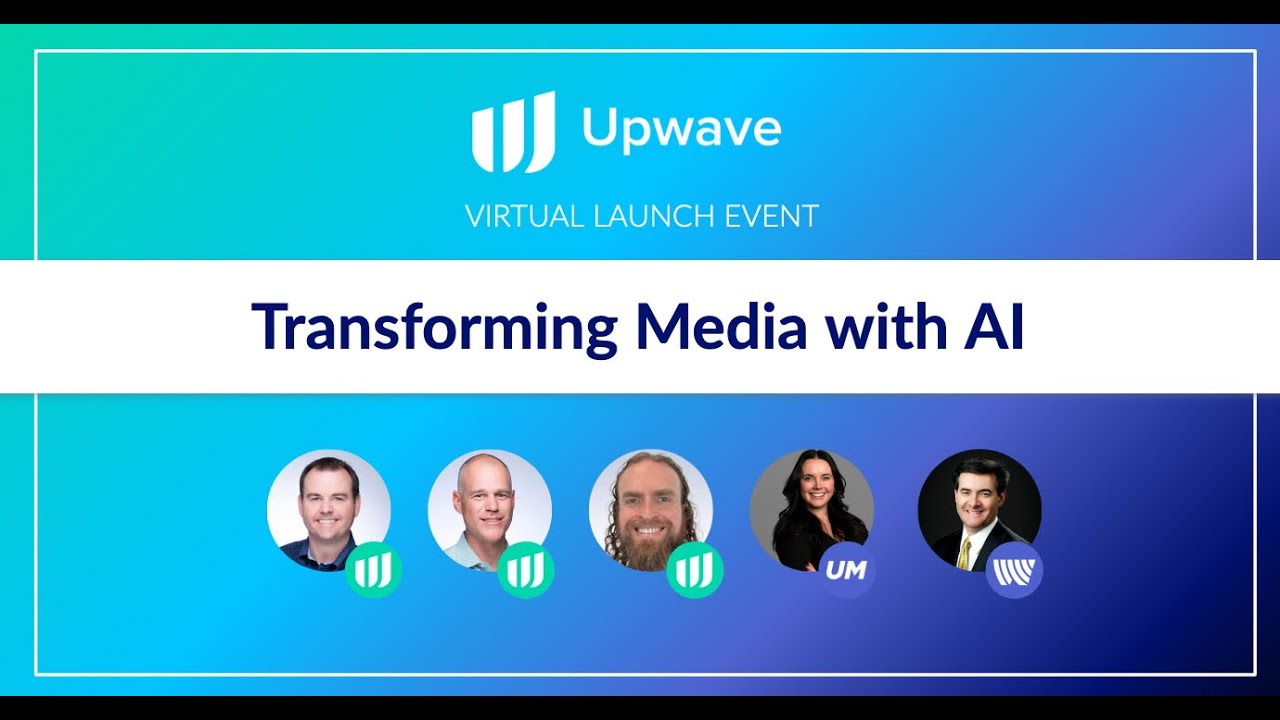 Upwave

VIRTUAL LAUNCH EVENT

Transforming Media with AI

UM